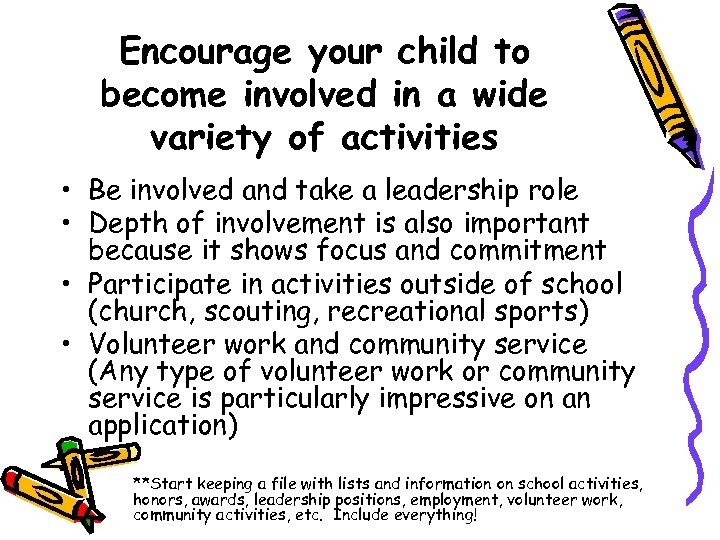 Encourage your child to become involved in a wide variety of activities

• Be involved and take a leadership role
• Depth of involvement is also important because it shows focus and commitment
• Participate in activities outside of school (church, scouting, recreational sports)
• Volunteer work and community service (Any type of volunteer work or community service is particularly impressive on an application)

**Start keeping a file with lists and information on school activities, honors, awards, leadership positions, employment, volunteer work, community activities, etc. Include everything!